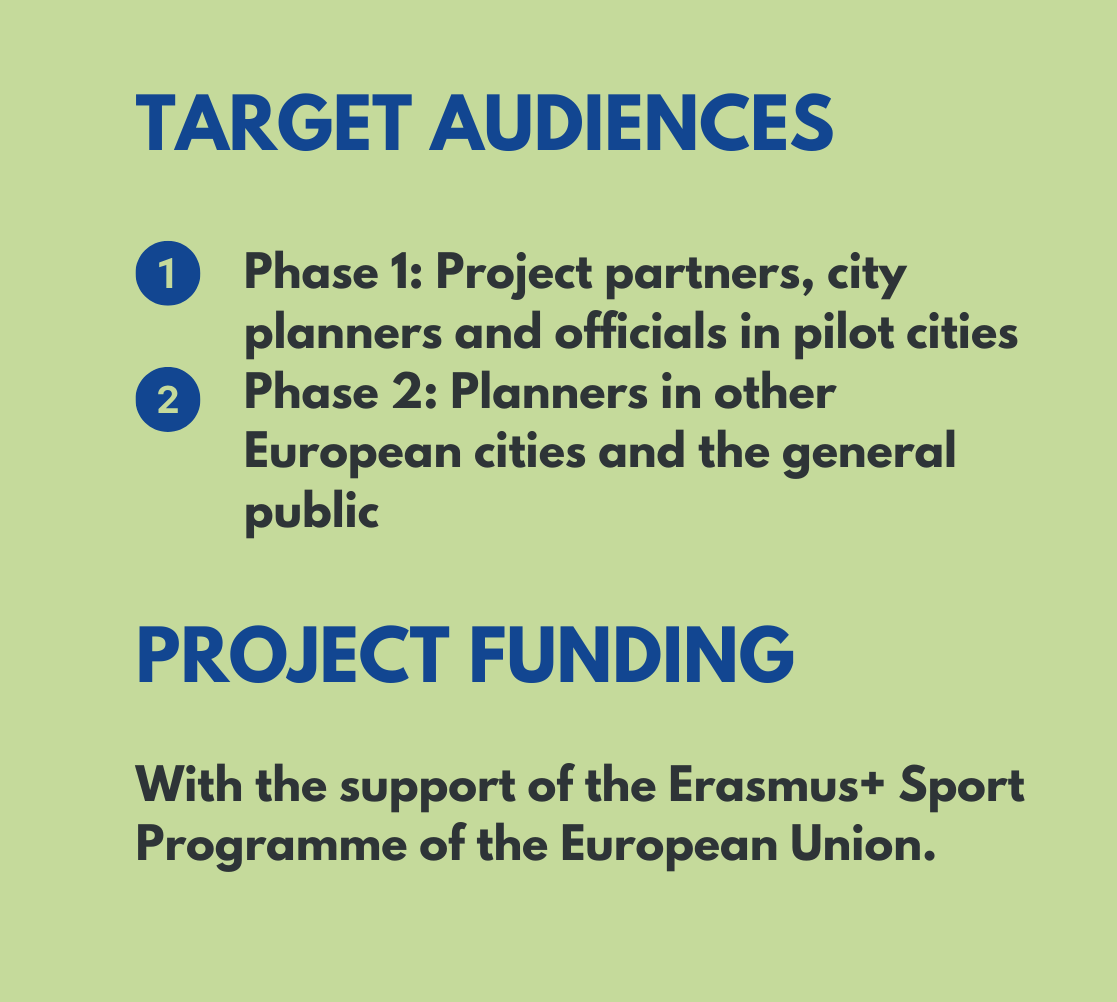 TARGET AUDIENCES

1 Phase 1: Project partners, city planners and officials in pilot cities

2 Phase 2: Planners in other European cities and the general public

PROJECT FUNDING

With the support of the Erasmus+ Sport Programme of the European Union.